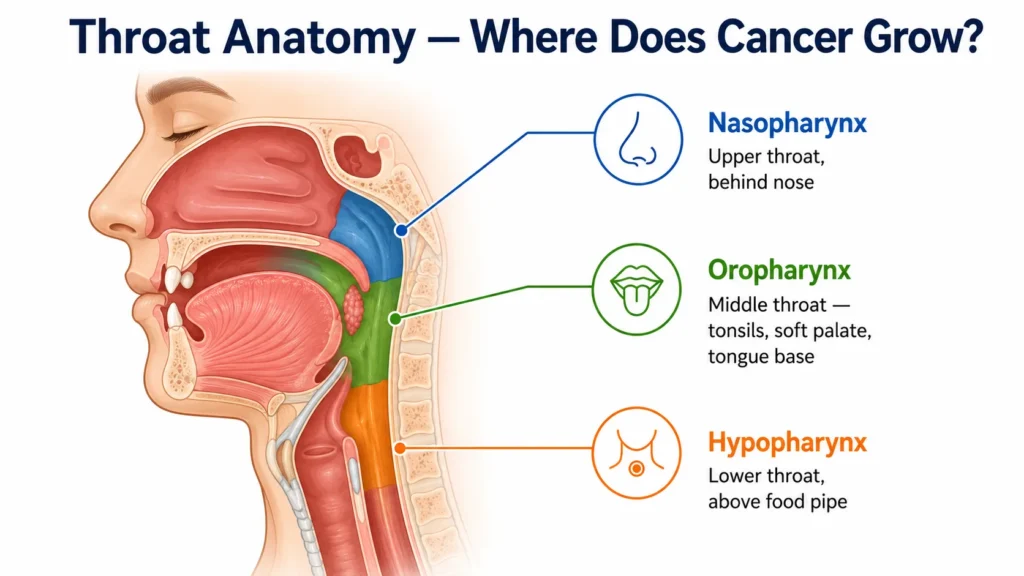 Throat Anatomy — Where Does Cancer Grow?

Nasopharynx
Upper throat, behind nose

Oropharynx
Middle throat — tonsils, soft palate, tongue base

Hypopharynx
Lower throat, above food pipe